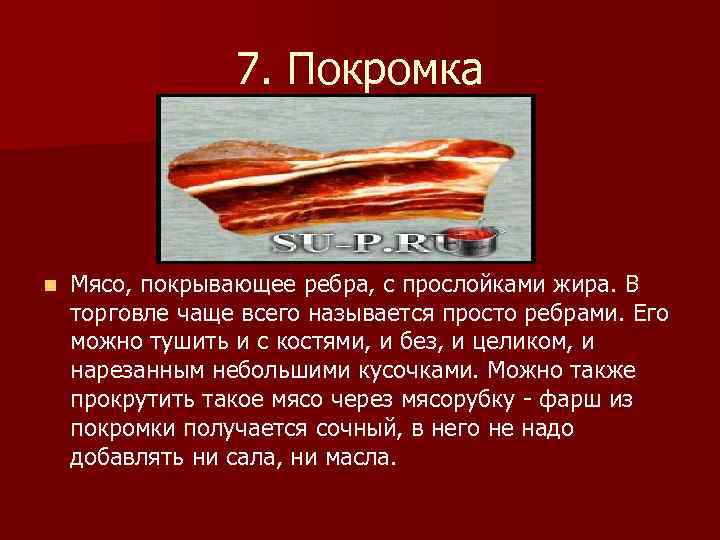 7. Покромка

SU-P.RU

Мясо, покрывающее ребра, с прослойками жира. В торговле чаще всего называется просто ребрами. Его можно тушить и с костями, и без, и целиком, и нарезанным небольшими кусочками. Можно также прокрутить такое мясо через мясорубку - фарш из покромки получается сочный, в него не надо добавлять ни сала, ни масла.